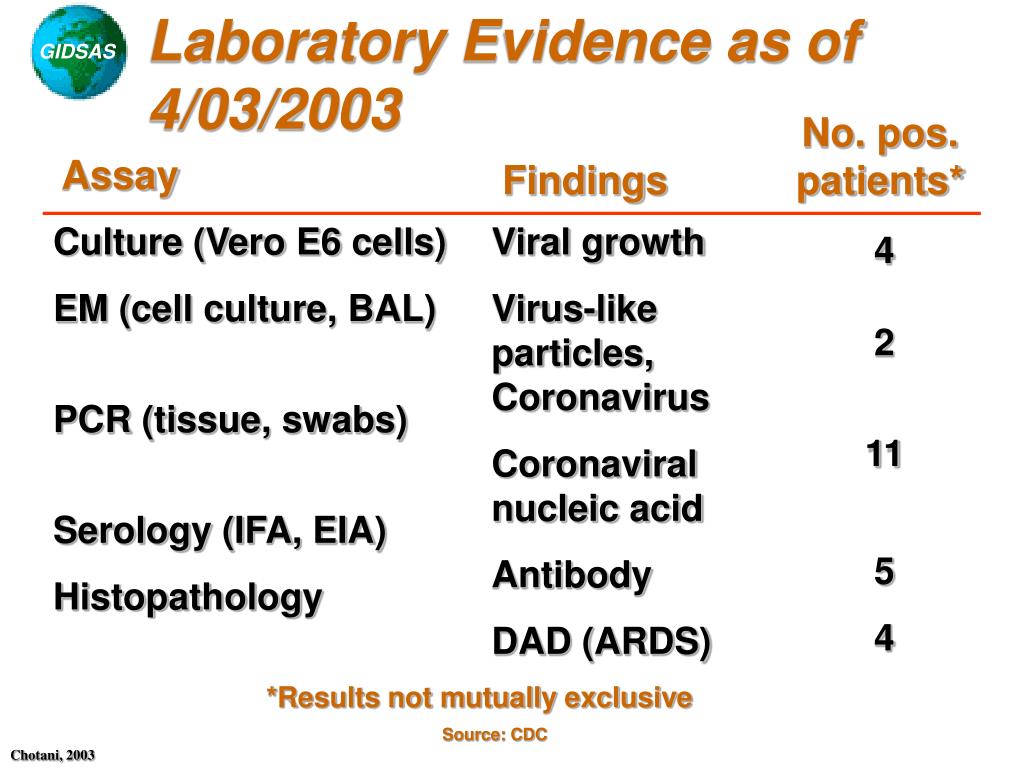 GIDSAS

Laboratory Evidence as of 4/03/2003

| Assay | Findings | No. pos. patients* |
|---|---|---|
| Culture (Vero E6 cells) | Viral growth | 4 |
| EM (cell culture, BAL) | Virus-like particles, Coronavirus | 2 |
| PCR (tissue, swabs) | Coronaviral nucleic acid | 11 |
| Serology (IFA, EIA) | Antibody | 5 |
| Histopathology | DAD (ARDS) | 4 |

*Results not mutually exclusive

Source: CDC

Chotani, 2003